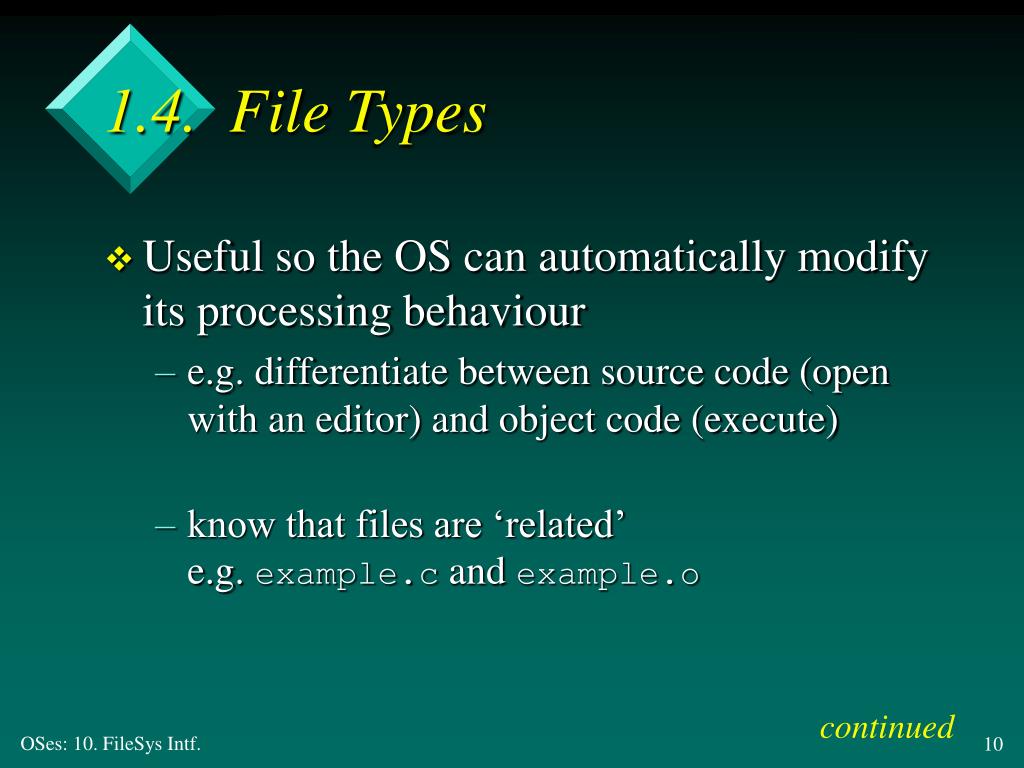 1.4. File Types

❖ Useful so the OS can automatically modify its processing behaviour

– e.g. differentiate between source code (open with an editor) and object code (execute)

– know that files are ‘related’ e.g. example.c and example.o

continued

OSes: 10. FileSys Intf.

10